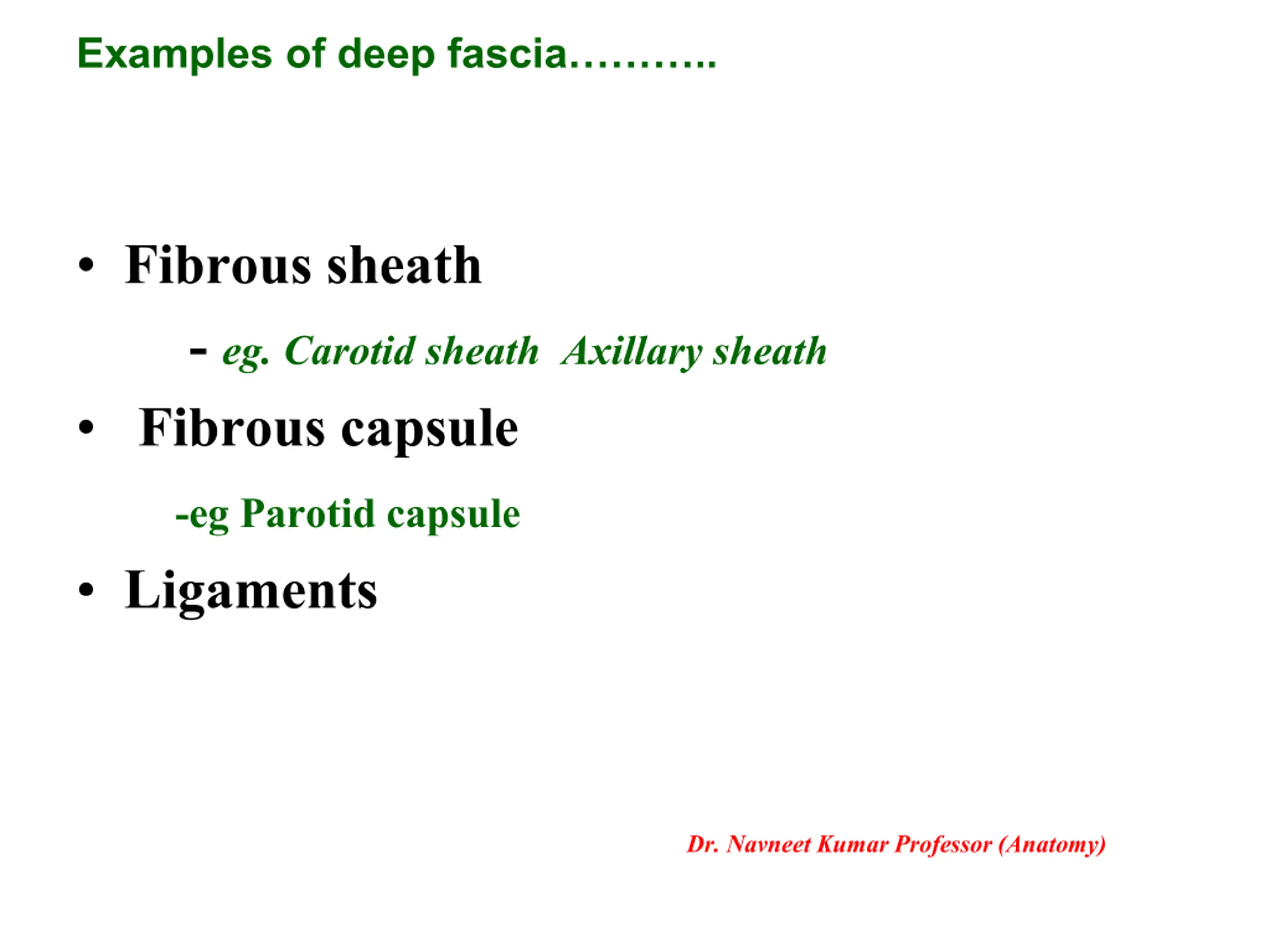 Examples of deep fascia………..

• Fibrous sheath

- eg. Carotid sheath  Axillary sheath

• Fibrous capsule

-eg Parotid capsule

• Ligaments

Dr. Navneet Kumar Professor (Anatomy)